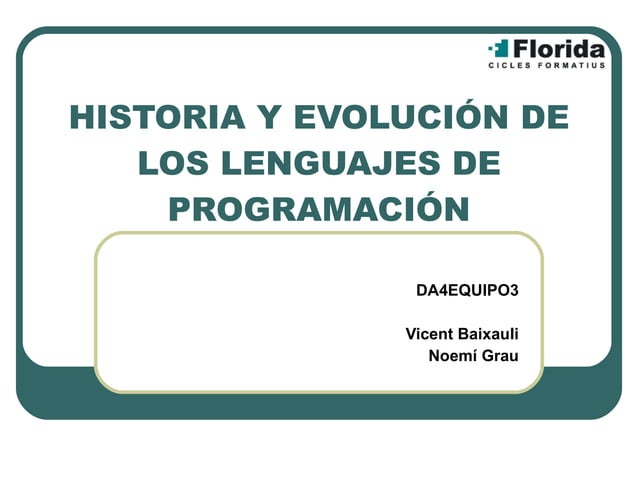 Florida
CICLES FORMATIUS

HISTORIA Y EVOLUCIÓN DE LOS LENGUAJES DE PROGRAMACIÓN

DA4EQUIPO3

Vicent Baixauli
Noemí Grau